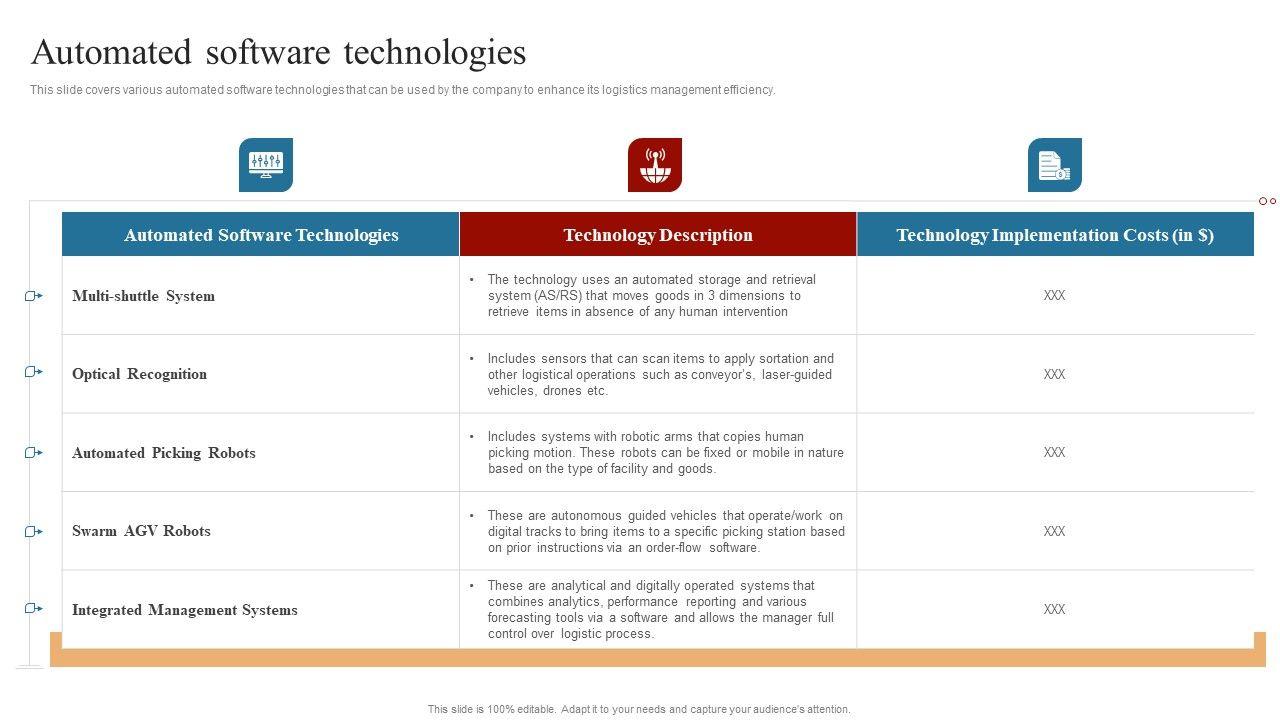 Automated software technologies

This slide covers various automated software technologies that can be used by the company to enhance its logistics management efficiency.

| Automated Software Technologies | Technology Description | Technology Implementation Costs (in $) |
|---|---|---|
| Multi-shuttle System | • The technology uses an automated storage and retrieval system (AS/RS) that moves goods in 3 dimensions to retrieve items in absence of any human intervention | XXX |
| Optical Recognition | • Includes sensors that can scan items to apply sortation and other logistical operations such as conveyor's, laser-guided vehicles, drones etc. | XXX |
| Automated Picking Robots | • Includes systems with robotic arms that copies human picking motion. These robots can be fixed or mobile in nature based on the type of facility and goods. | XXX |
| Swarm AGV Robots | • These are autonomous guided vehicles that operate/work on digital tracks to bring items to a specific picking station based on prior instructions via an order-flow software. | XXX |
| Integrated Management Systems | • These are analytical and digitally operated systems that combines analytics, performance reporting and various forecasting tools via a software and allows the manager full control over logistic process. | XXX |

This slide is 100% editable. Adapt it to your needs and capture your audience's attention.